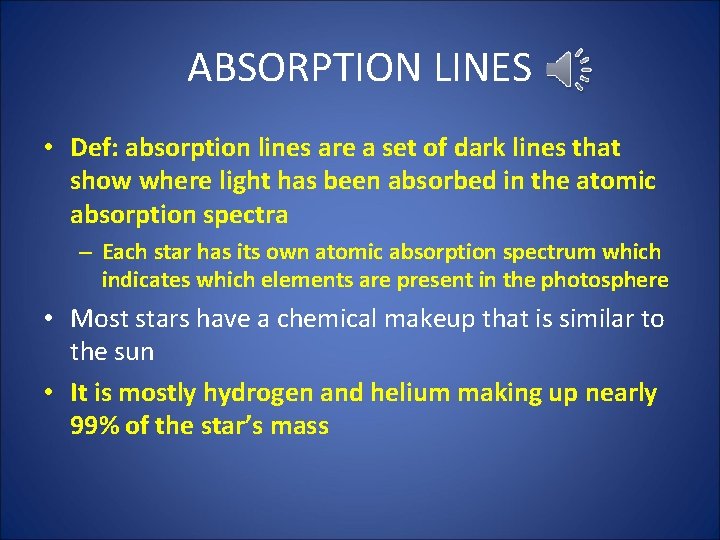 ABSORPTION LINES

• Def: absorption lines are a set of dark lines that show where light has been absorbed in the atomic absorption spectra
  – Each star has its own atomic absorption spectrum which indicates which elements are present in the photosphere
• Most stars have a chemical makeup that is similar to the sun
• It is mostly hydrogen and helium making up nearly 99% of the star's mass